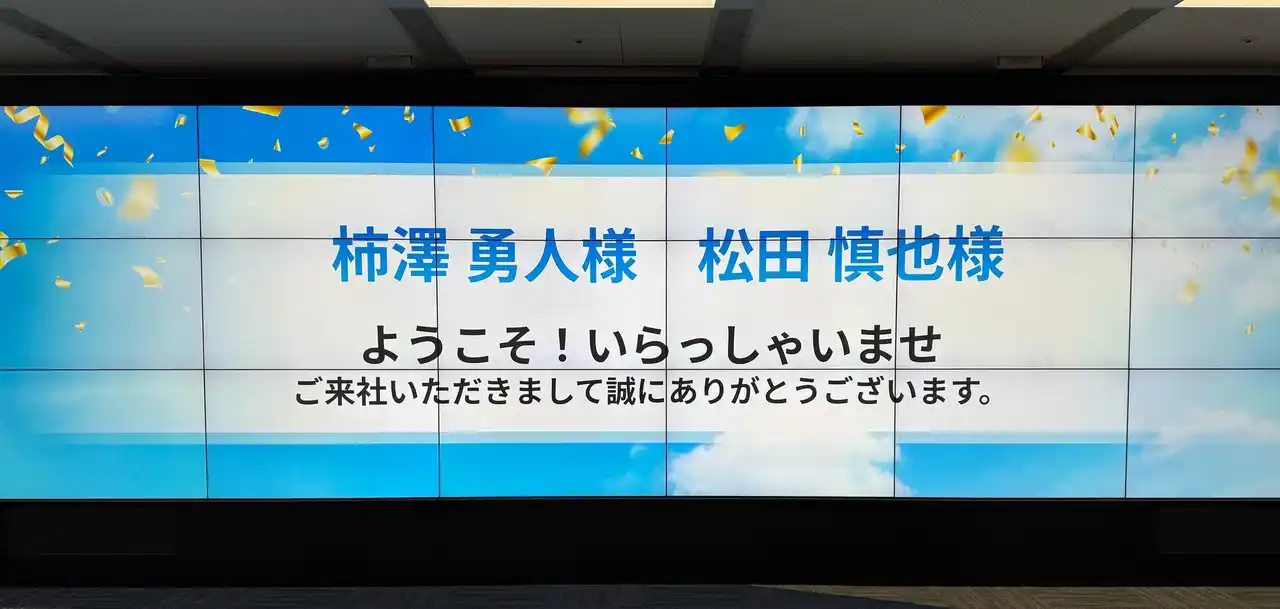 柿澤 勇人様　松田 慎也様

ようこそ！いらっしゃいませ

ご来社いただきまして誠にありがとうございます。